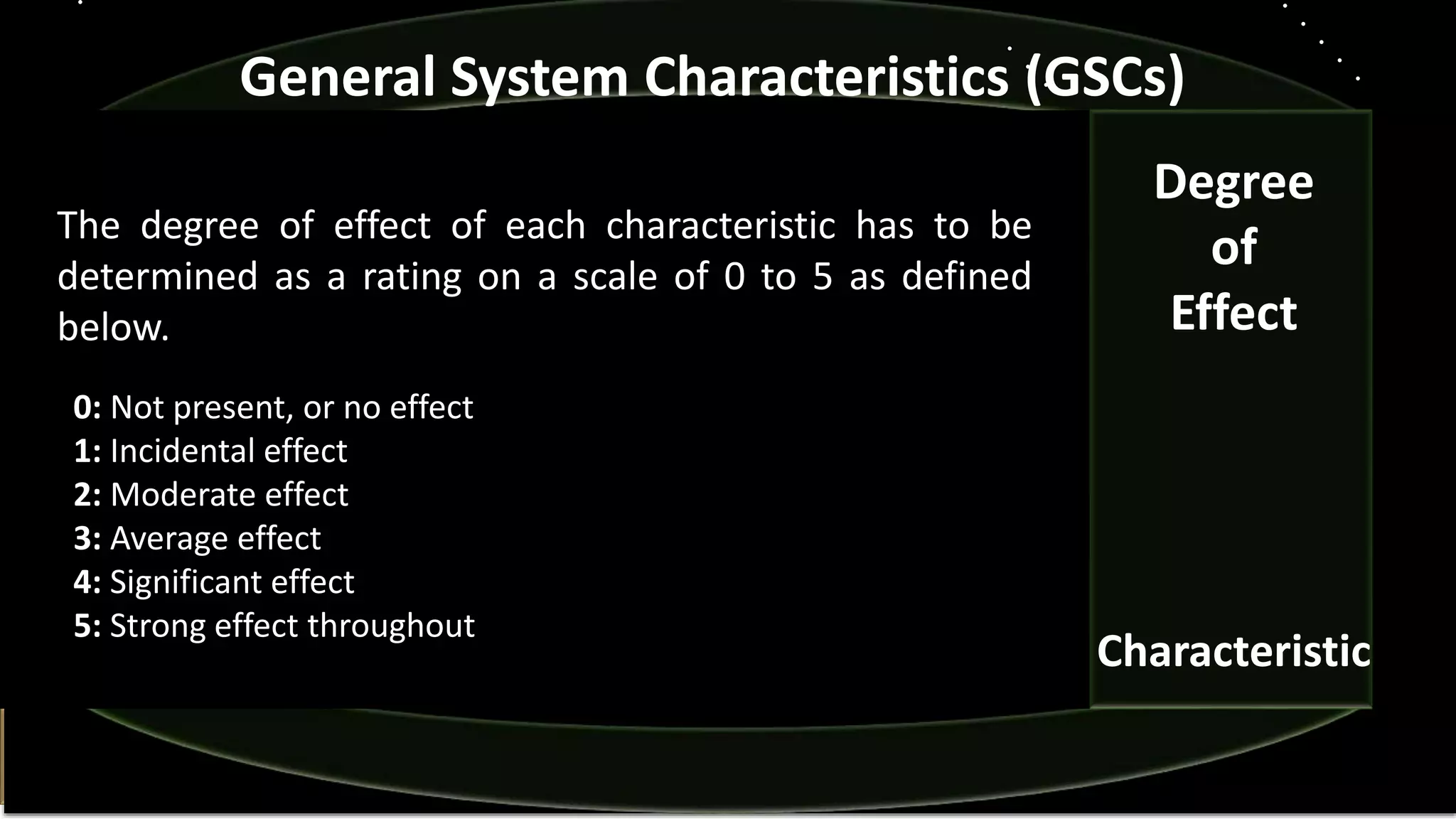 General System Characteristics (GSCs)

The degree of effect of each characteristic has to be determined as a rating on a scale of 0 to 5 as defined below.

0: Not present, or no effect
1: Incidental effect
2: Moderate effect
3: Average effect
4: Significant effect
5: Strong effect throughout

Degree of Effect

Characteristic